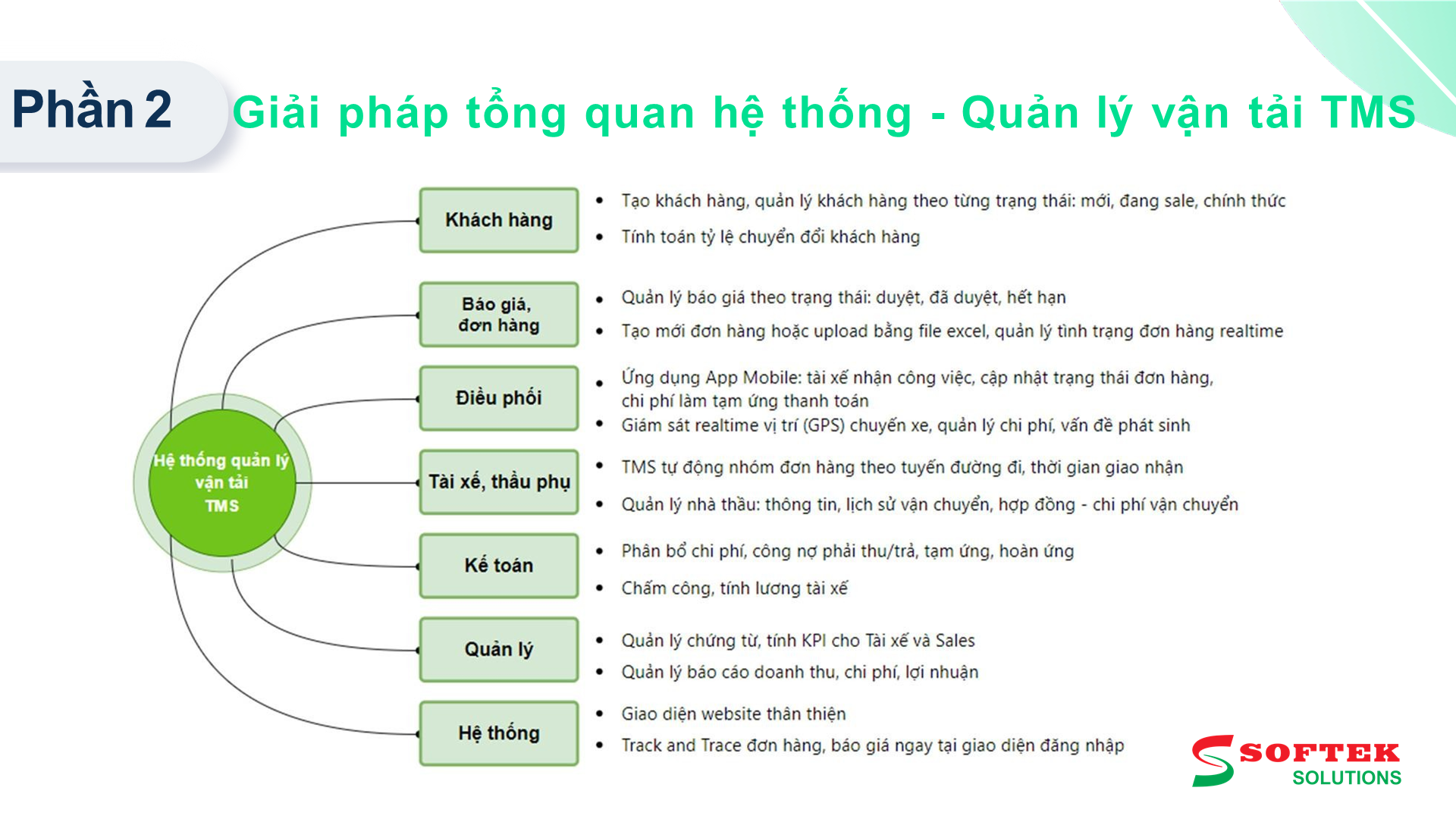 Phần 2

Giải pháp tổng quan hệ thống - Quản lý vận tải TMS

Hệ thống quản lý vận tải TMS

Khách hàng
- Tạo khách hàng, quản lý khách hàng theo từng trạng thái: mới, đang sale, chính thức
- Tính toán tỷ lệ chuyển đổi khách hàng

Báo giá, đơn hàng
- Quản lý báo giá theo trạng thái: duyệt, đã duyệt, hết hạn
- Tạo mới đơn hàng hoặc upload bằng file excel, quản lý tình trạng đơn hàng realtime

Điều phối
- Ứng dụng App Mobile: tài xế nhận công việc, cập nhật trạng thái đơn hàng, chi phí làm tạm ứng thanh toán
- Giám sát realtime vị trí (GPS) chuyến xe, quản lý chi phí, vấn đề phát sinh

Tài xế, thầu phụ
- TMS tự động nhóm đơn hàng theo tuyến đường đi, thời gian giao nhận
- Quản lý nhà thầu: thông tin, lịch sử vận chuyển, hợp đồng - chi phí vận chuyển

Kế toán
- Phân bổ chi phí, công nợ phải thu/trả, tạm ứng, hoàn ứng
- Chấm công, tính lương tài xế

Quản lý
- Quản lý chứng từ, tính KPI cho Tài xế và Sales
- Quản lý báo cáo doanh thu, chi phí, lợi nhuận

Hệ thống
- Giao diện website thân thiện
- Track and Trace đơn hàng, báo giá ngay tại giao diện đăng nhập

SOFTEK SOLUTIONS